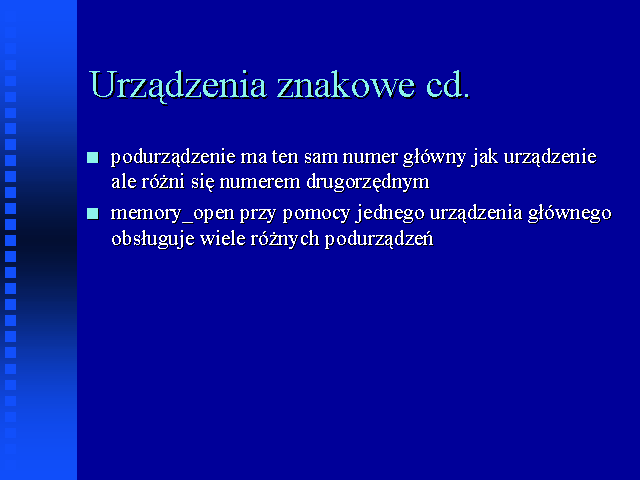 Urządzenia znakowe cd.

■ podurządzenie ma ten sam numer główny jak urządzenie ale różni się numerem drugorzędnym

■ memory_open przy pomocy jednego urządzenia głównego obsługuje wiele różnych podurządzeń